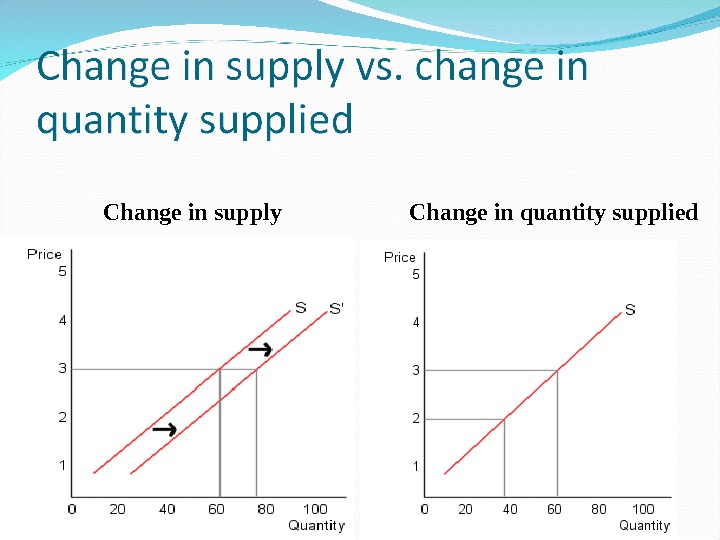 Change in supply vs. change in quantity supplied

Change in supply

Price
5
4
3
2
1
0 20 40 60 80 100
Quantity
S
S'

Change in quantity supplied

Price
5
4
3
2
1
0 20 40 60 80 100
Quantity
S